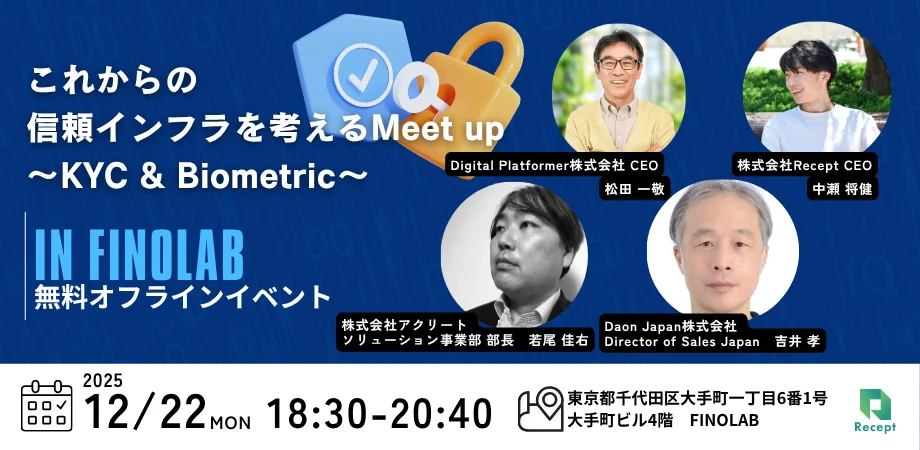 これからの
信頼インフラを考えるMeet up
〜KYC & Biometric〜

IN FINOLAB
無料オフラインイベント

Digital Platformer株式会社 CEO
松田 一敬

株式会社Recept CEO
中瀬 将健

株式会社アクリート
ソリューション事業部 部長　若尾 佳右

Daon Japan株式会社
Director of Sales Japan　吉井 孝

2025
12/22 MON 18:30-20:40

東京都千代田区大手町一丁目6番1号
大手町ビル4階　FINOLAB

Recept